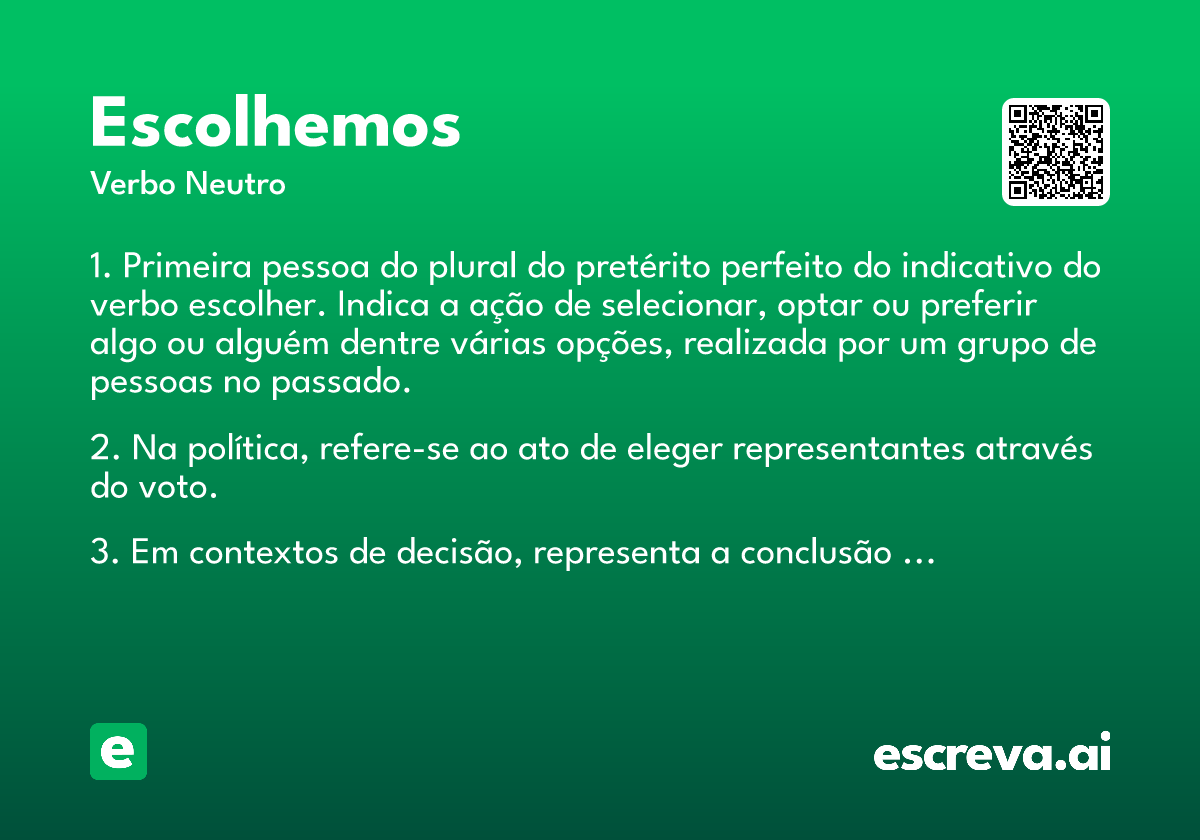 Escolhemos
Verbo Neutro

1. Primeira pessoa do plural do pretérito perfeito do indicativo do verbo escolher. Indica a ação de selecionar, optar ou preferir algo ou alguém dentre várias opções, realizada por um grupo de pessoas no passado.

2. Na política, refere-se ao ato de eleger representantes através do voto.

3. Em contextos de decisão, representa a conclusão ...

e

escreva.ai